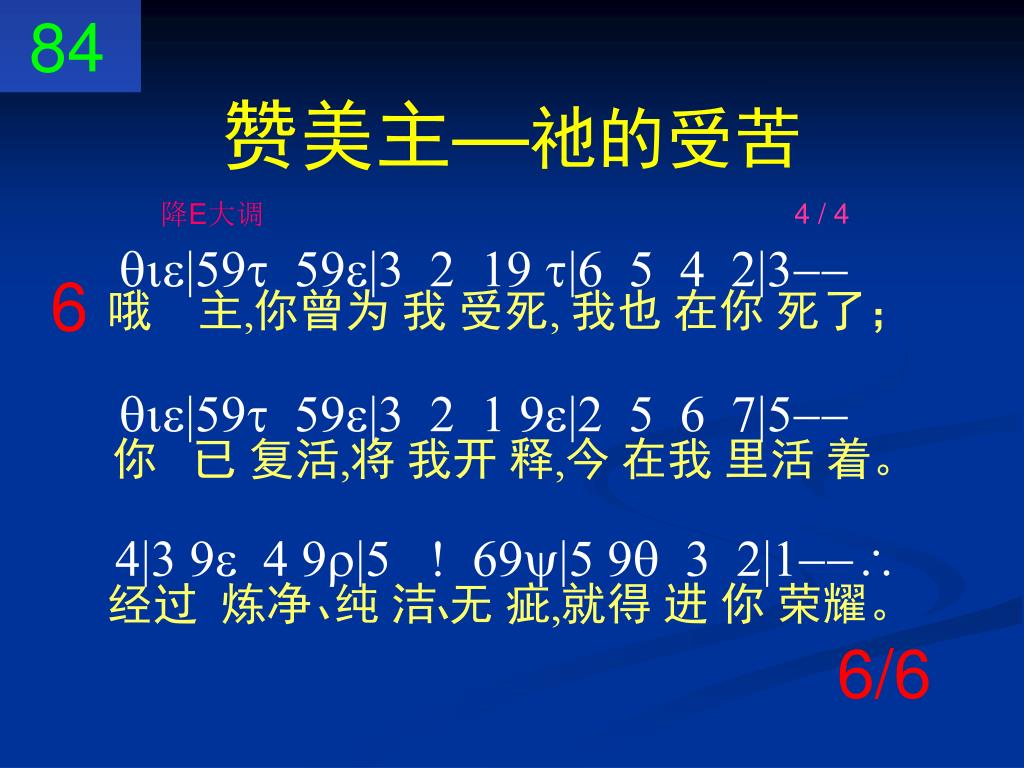 84

赞美主—祂的受苦

降E大调 4 / 4

θιε|59τ 59ε|3 2 19 τ|6 5 4 2|3––
6 哦 主,你曾为 我 受死, 我也 在你 死了;

θιε|59τ 59ε|3 2 1 9ε|2 5 6 7|5––
你 已 复活,将 我开 释,今 在我 里活 着。

4|3 9ε 4 9ρ|5 ! 69ψ|5 9θ 3 2|1––∴
经过 炼净、纯 洁、无 疵,就得 进 你 荣耀。

6/6